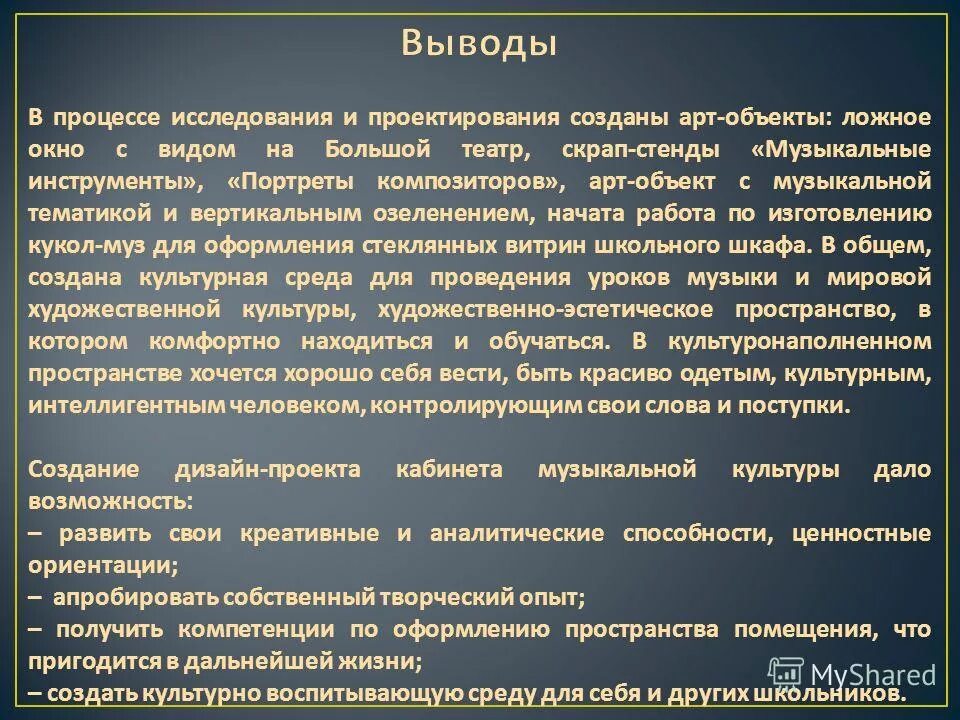 Выводы

В процессе исследования и проектирования созданы арт-объекты: ложное окно с видом на Большой театр, скрап-стенды «Музыкальные инструменты», «Портреты композиторов», арт-объект с музыкальной тематикой и вертикальным озеленением, начата работа по изготовлению кукол-муз для оформления стеклянных витрин школьного шкафа. В общем, создана культурная среда для проведения уроков музыки и мировой художественной культуры, художественно-эстетическое пространство, в котором комфортно находиться и обучаться. В культуронаполненном пространстве хочется хорошо себя вести, быть красиво одетым, культурным, интеллигентным человеком, контролирующим свои слова и поступки.

Создание дизайн-проекта кабинета музыкальной культуры дало возможность:
– развить свои креативные и аналитические способности, ценностные ориентации;
– апробировать собственный творческий опыт;
– получить компетенции по оформлению пространства помещения, что пригодится в дальнейшей жизни;
– создать культурно воспитывающую среду для себя и других школьников.

MyShared